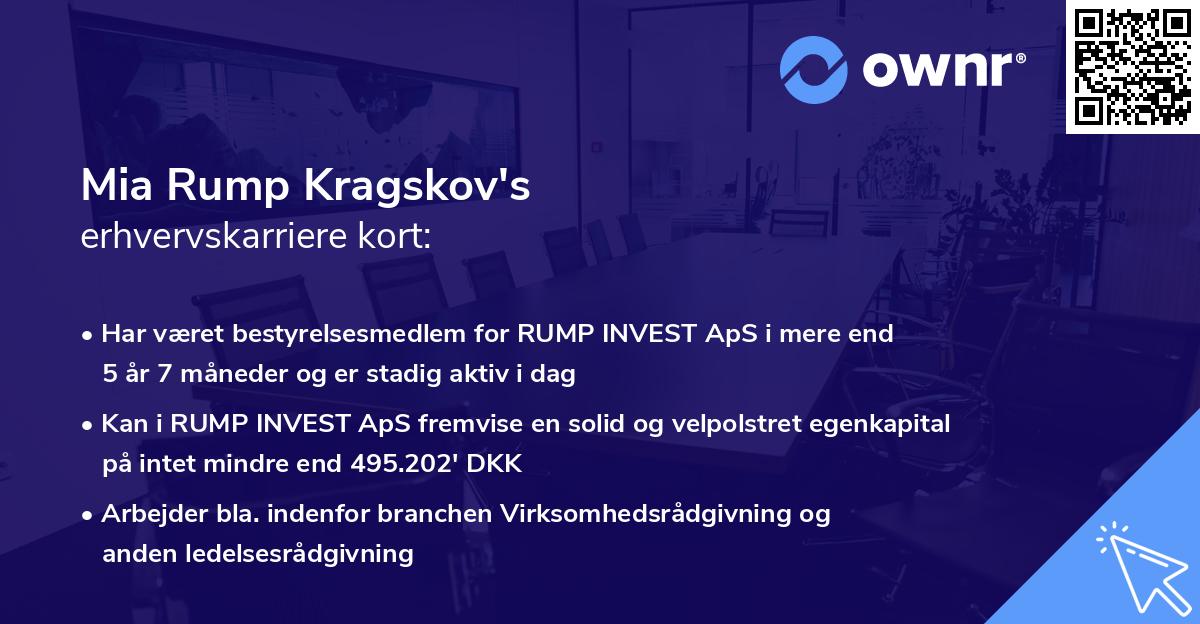 ownr®

Mia Rump Kragskov's
erhvervskarriere kort:

• Har været bestyrelsesmedlem for RUMP INVEST ApS i mere end 5 år 7 måneder og er stadig aktiv i dag

• Kan i RUMP INVEST ApS fremvise en solid og velpolstret egenkapital på intet mindre end 495.202' DKK

• Arbejder bla. indenfor branchen Virksomhedsrådgivning og anden ledelsesrådgivning